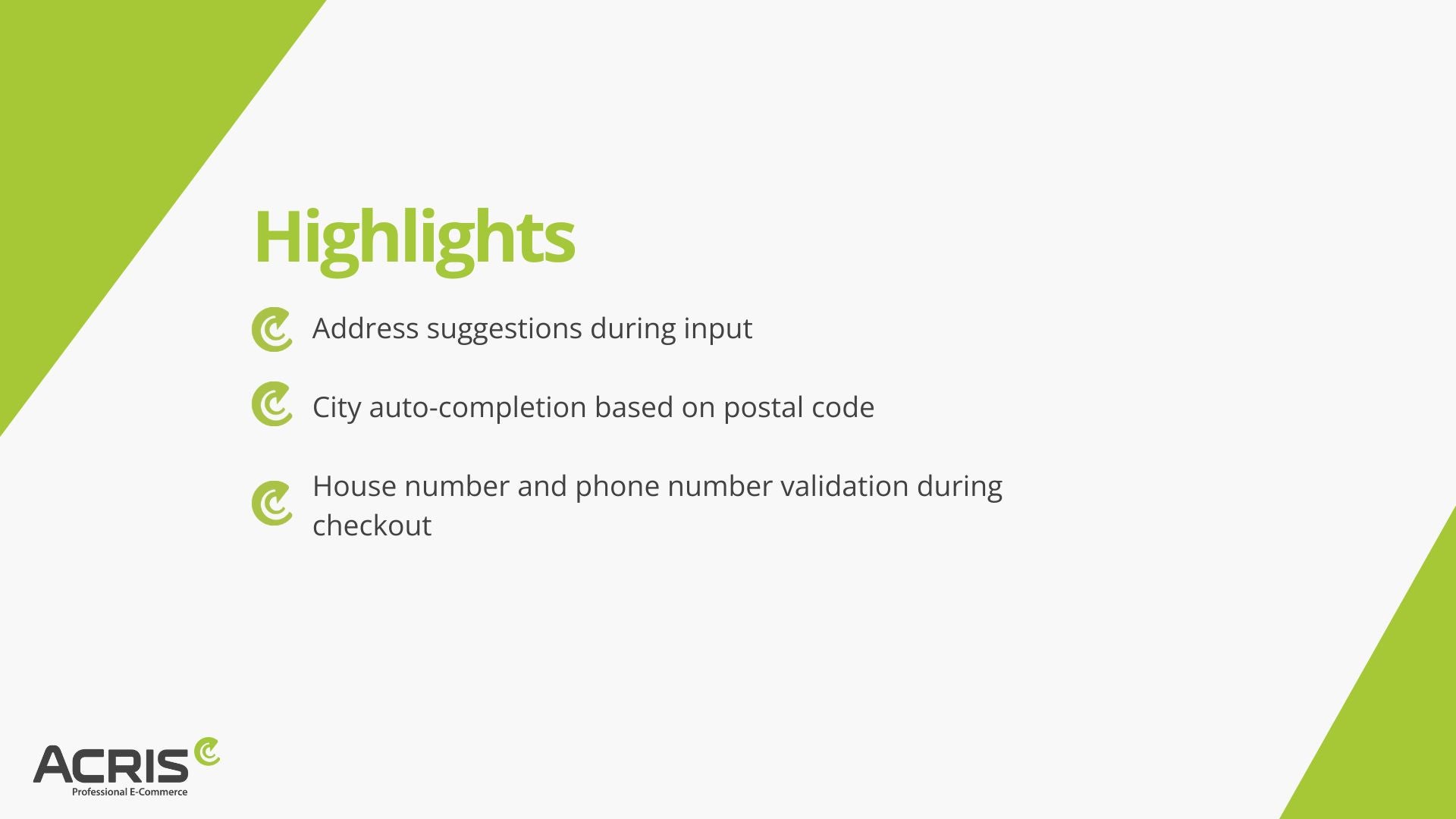 Highlights

Address suggestions during input

City auto-completion based on postal code

House number and phone number validation during checkout

ACRIS
Professional E-Commerce